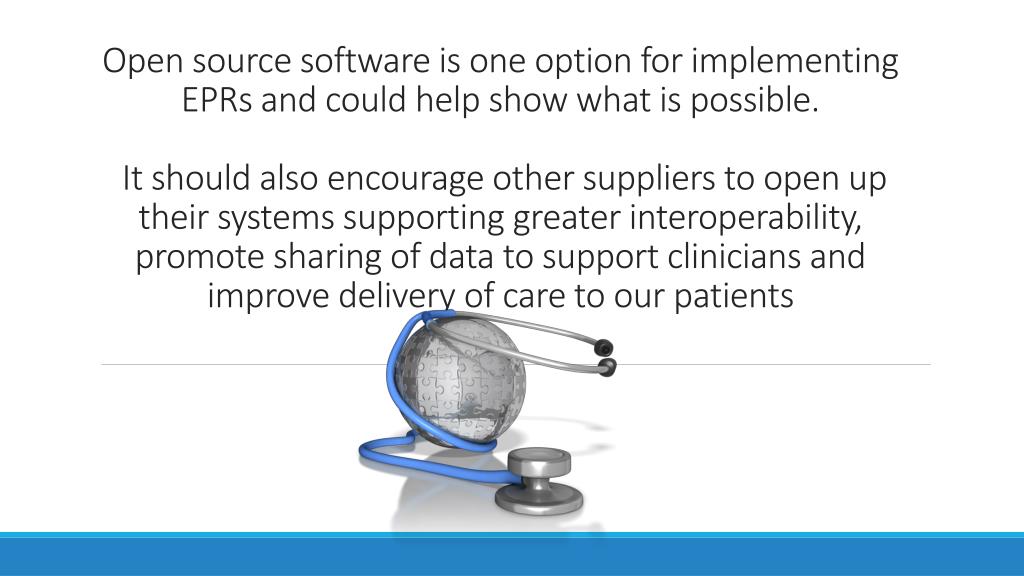 Open source software is one option for implementing EPRs and could help show what is possible.

It should also encourage other suppliers to open up their systems supporting greater interoperability, promote sharing of data to support clinicians and improve delivery of care to our patients